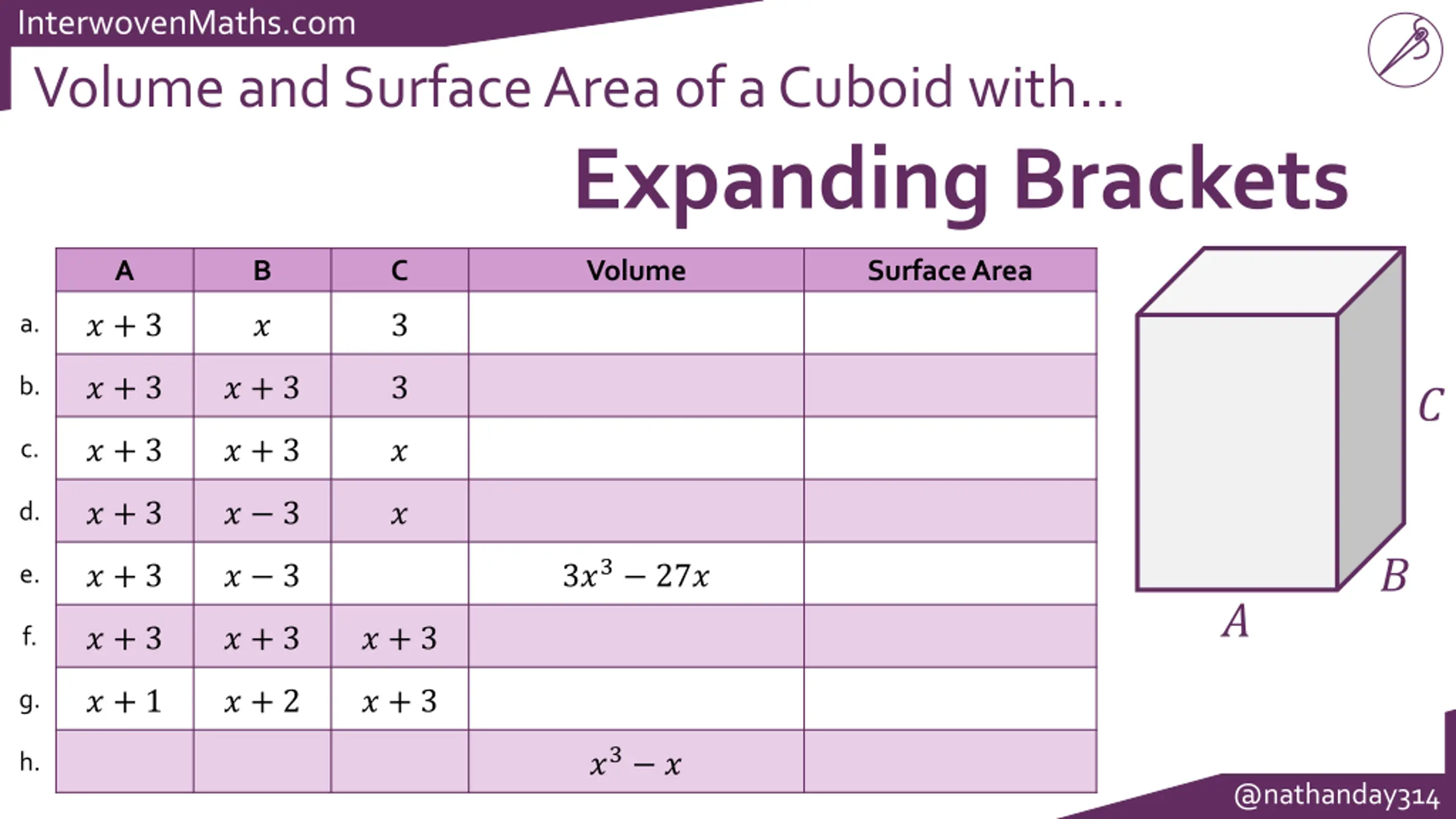 InterwovenMaths.com

Volume and Surface Area of a Cuboid with...

Expanding Brackets

| | A | B | C | Volume | Surface Area |
|---|---|---|---|---|---|
| a. | $x+3$ | $x$ | $3$ | | |
| b. | $x+3$ | $x+3$ | $3$ | | |
| c. | $x+3$ | $x+3$ | $x$ | | |
| d. | $x+3$ | $x-3$ | $x$ | | |
| e. | $x+3$ | $x-3$ | | $3x^3-27x$ | |
| f. | $x+3$ | $x+3$ | $x+3$ | | |
| g. | $x+1$ | $x+2$ | $x+3$ | | |
| h. | | | | $x^3-x$ | |

$C$

$B$

$A$

@nathanday314